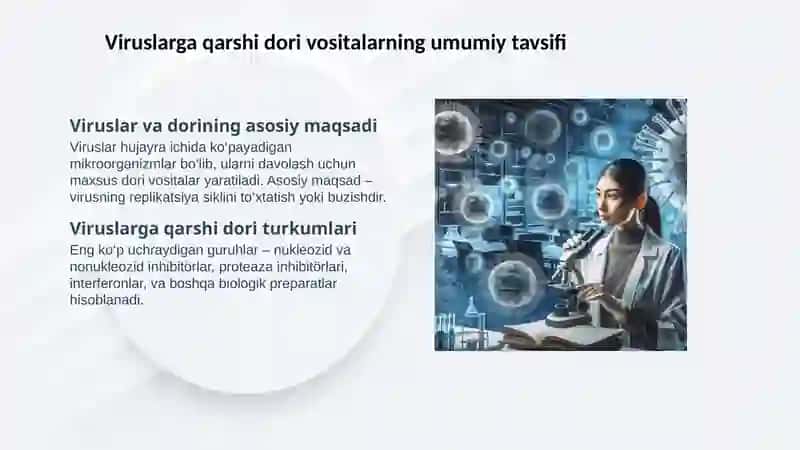 Viruslarga qarshi dori vositalarning umumiy tavsifi

Viruslar va dorining asosiy maqsadi

Viruslar hujayra ichida ko'payadigan mikroorganizmlar bo'lib, ularni davolash uchun maxsus dori vositalar yaratiladi. Asosiy maqsad – virusning replikatsiya siklini to'xtatish yoki buzishdir.

Viruslarga qarshi dori turkumlari

Eng ko'p uchraydigan guruhlar – nukleozid va nonukleozid inhibitorlar, proteaza inhibitorlari, interferonlar, va boshqa biologik preparatlar hisoblanadi.